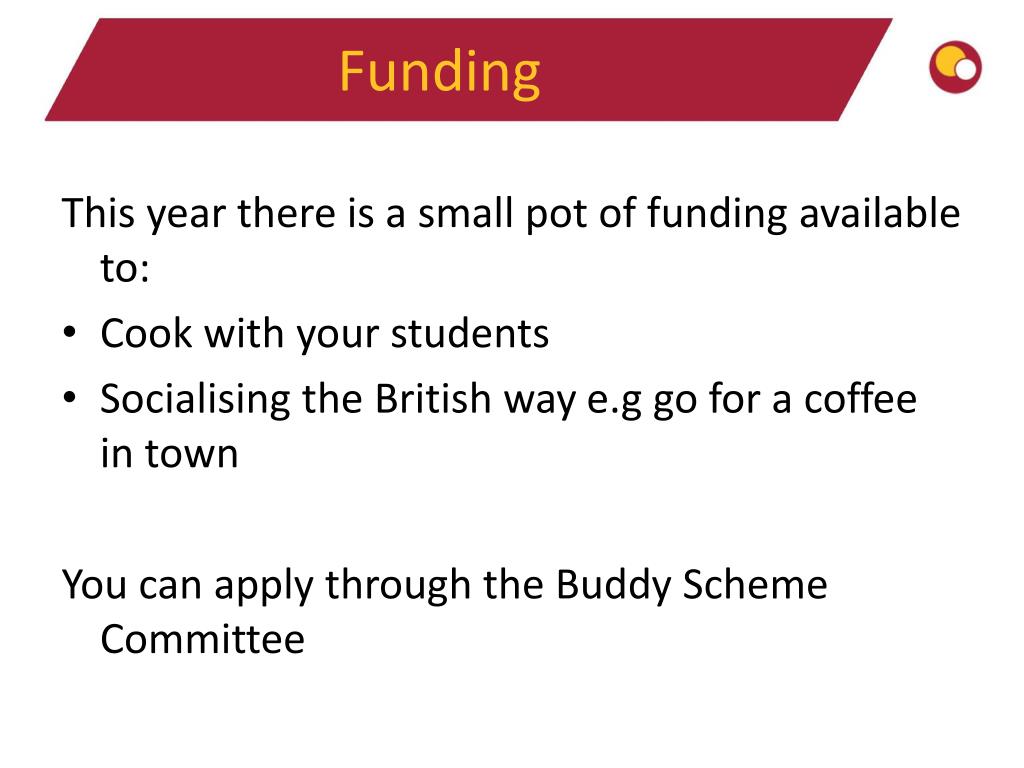 Funding

This year there is a small pot of funding available to:
• Cook with your students
• Socialising the British way e.g go for a coffee in town

You can apply through the Buddy Scheme Committee